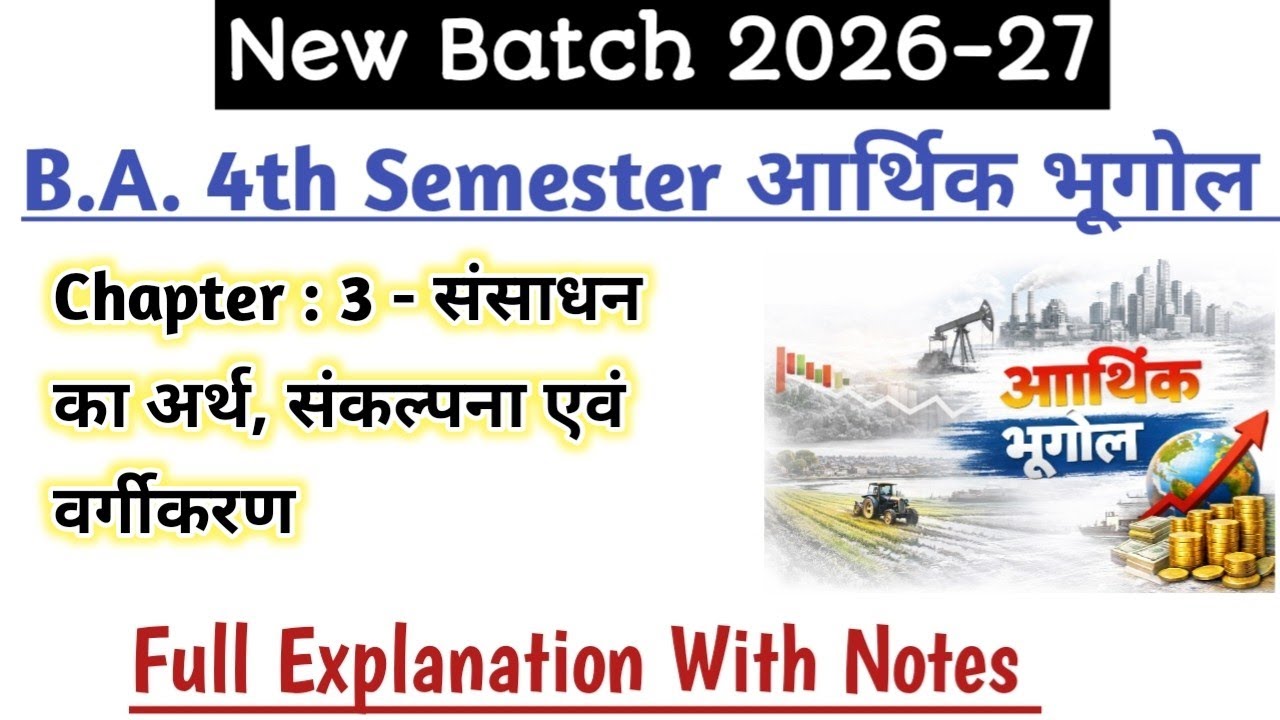 New Batch 2026-27

B.A. 4th Semester आर्थिक भूगोल

Chapter : 3 - संसाधन का अर्थ, संकल्पना एवं वर्गीकरण

आर्थिक भूगोल

Full Explanation With Notes